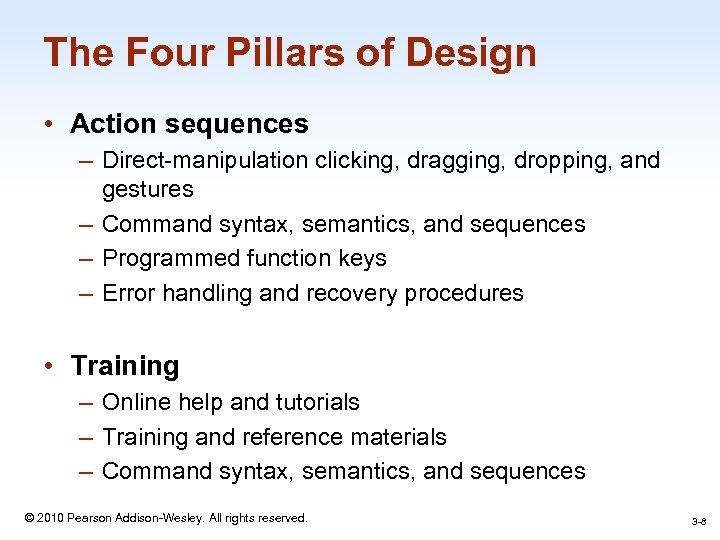 The Four Pillars of Design

• Action sequences
– Direct-manipulation clicking, dragging, dropping, and gestures
– Command syntax, semantics, and sequences
– Programmed function keys
– Error handling and recovery procedures

• Training
– Online help and tutorials
– Training and reference materials
– Command syntax, semantics, and sequences

© 2010 Pearson Addison-Wesley. All rights reserved.

3-8